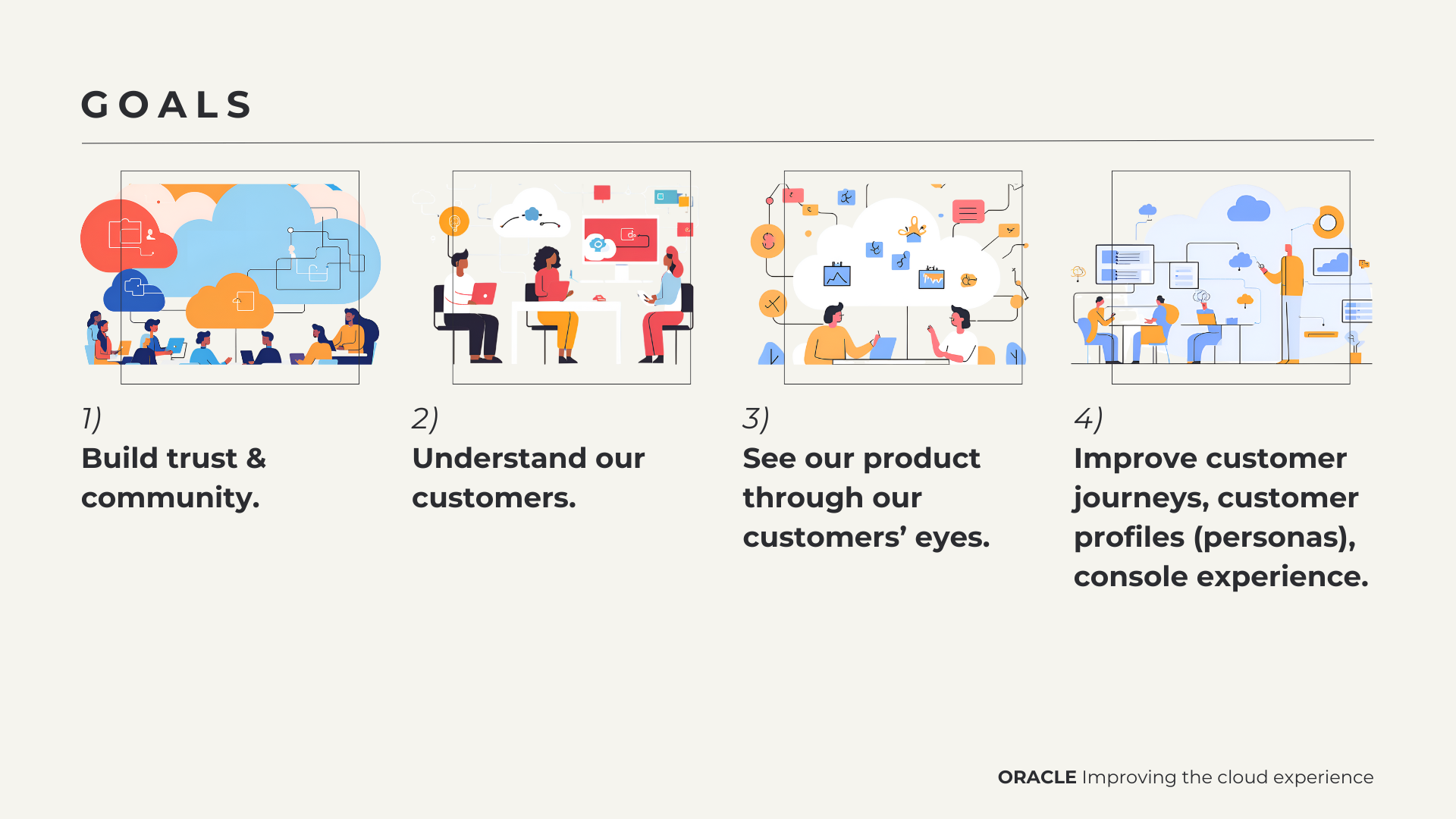 GOALS

1)
Build trust & community.

2)
Understand our customers.

3)
See our product through our customers' eyes.

4)
Improve customer journeys, customer profiles (personas), console experience.

ORACLE Improving the cloud experience